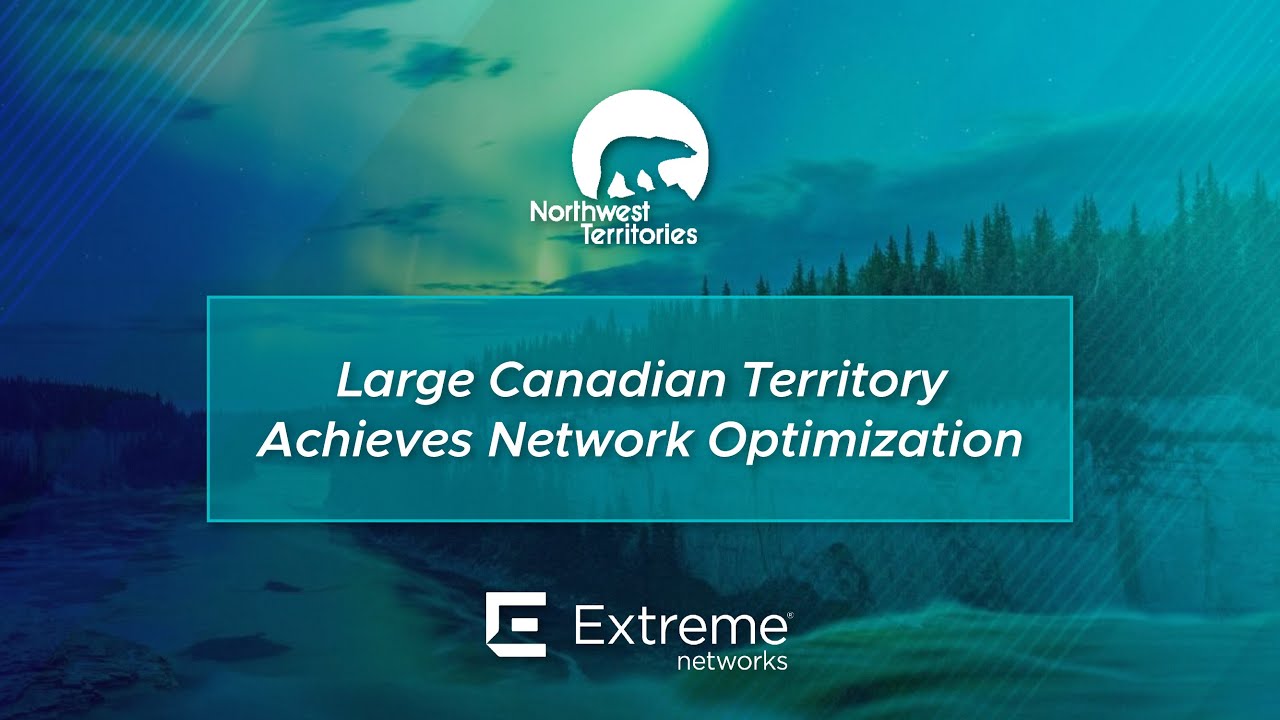 Northwest Territories

Large Canadian Territory Achieves Network Optimization

Extreme® networks